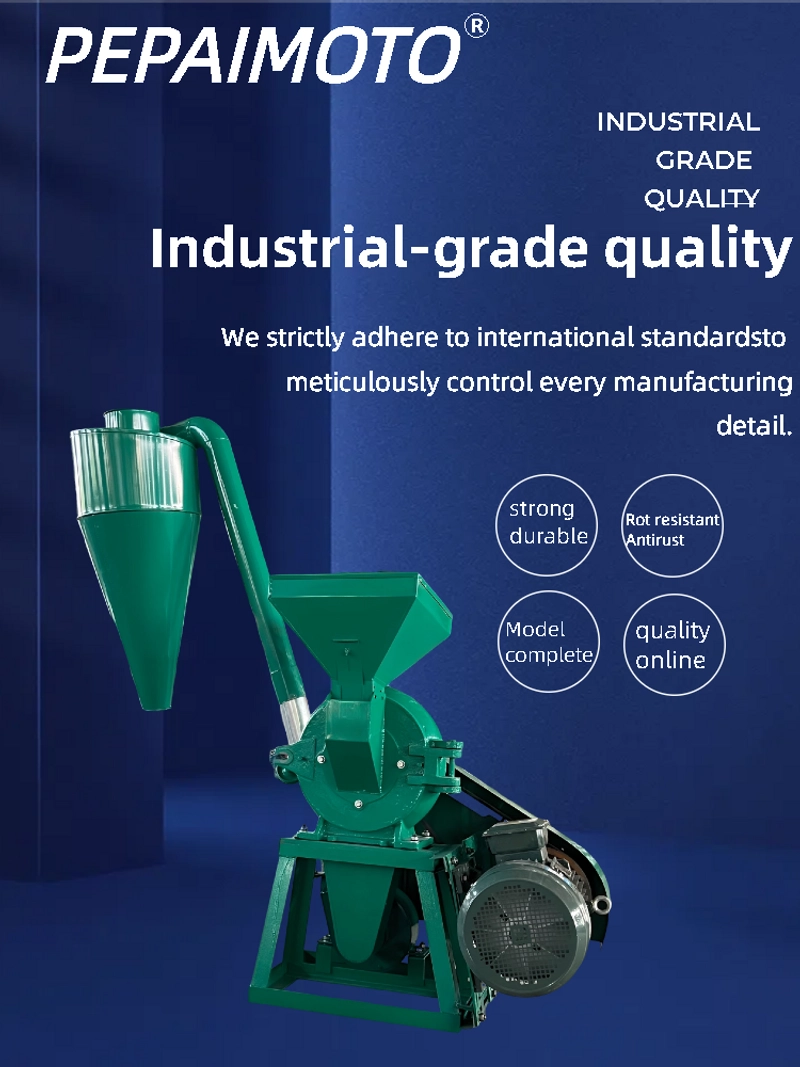 PEPAIMOTO®

INDUSTRIAL GRADE QUALITY

Industrial-grade quality

We strictly adhere to international standardsto meticulously control every manufacturing detail.

strong durable

Rot resistant Antirust

Model complete

quality online